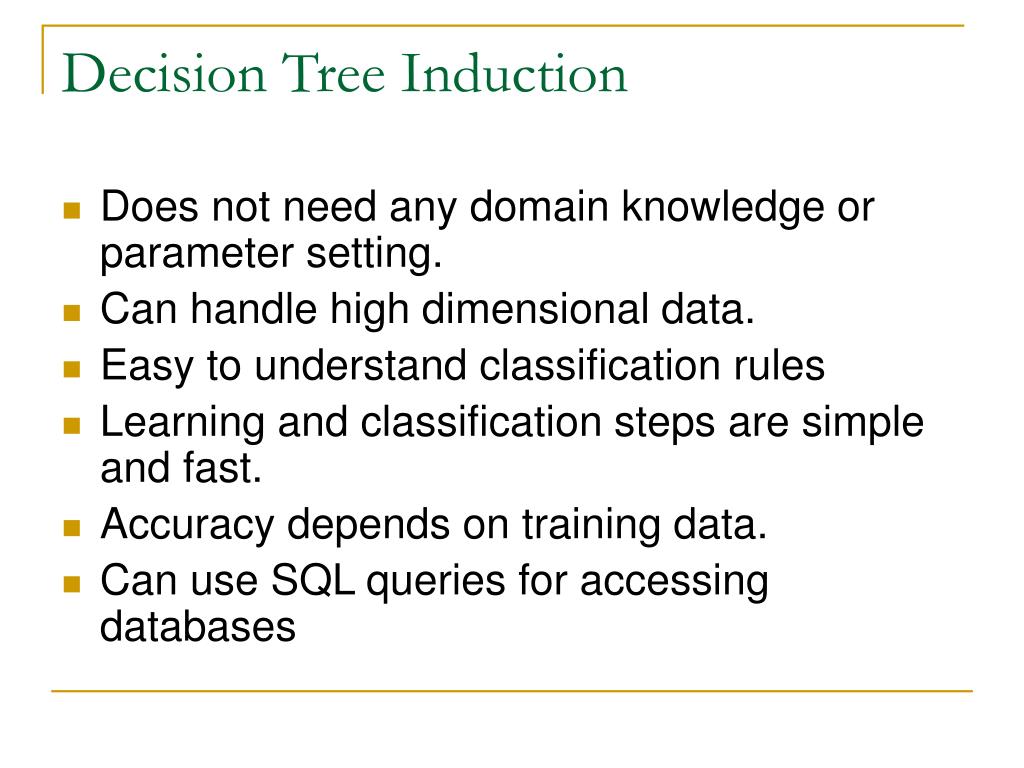 Decision Tree Induction

- Does not need any domain knowledge or parameter setting.
- Can handle high dimensional data.
- Easy to understand classification rules
- Learning and classification steps are simple and fast.
- Accuracy depends on training data.
- Can use SQL queries for accessing databases